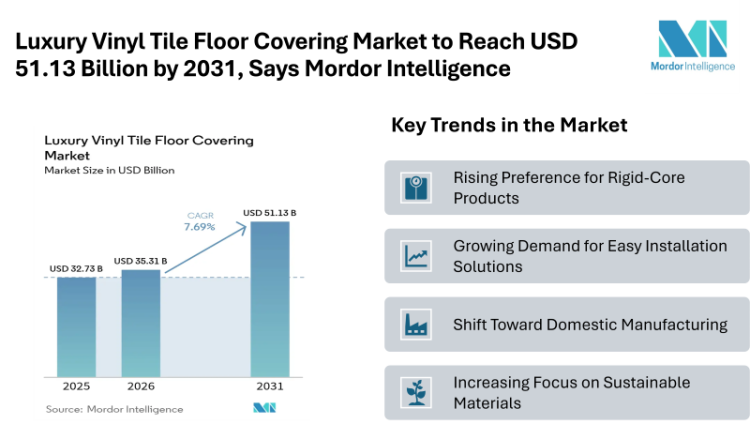 Luxury Vinyl Tile Floor Covering Market to Reach USD 51.13 Billion by 2031, Says Mordor Intelligence

Mordor Intelligence

Luxury Vinyl Tile Floor Covering Market
Market Size in USD Billion

CAGR
7.69%

USD 32.73 B
USD 35.31 B
USD 51.13 B

2025
2026
2031

Source: Mordor Intelligence

Key Trends in the Market

Rising Preference for Rigid-Core Products

Growing Demand for Easy Installation Solutions

Shift Toward Domestic Manufacturing

Increasing Focus on Sustainable Materials